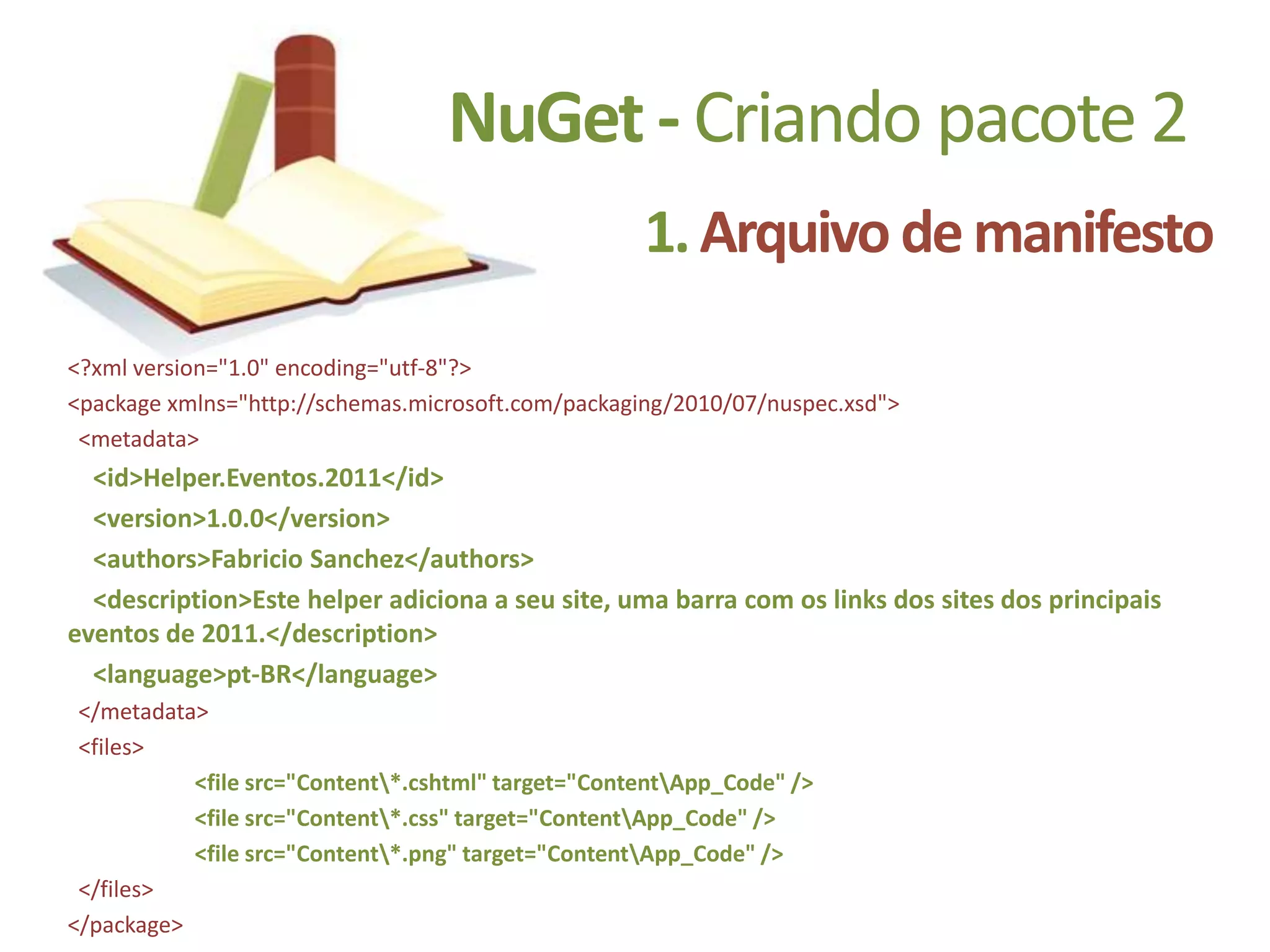 NuGet - Criando pacote 2

1. Arquivo de manifesto

<?xml version="1.0" encoding="utf-8"?>
<package xmlns="http://schemas.microsoft.com/packaging/2010/07/nuspec.xsd">
<metadata>
<id>Helper.Eventos.2011</id>
<version>1.0.0</version>
<authors>Fabricio Sanchez</authors>
<description>Este helper adiciona a seu site, uma barra com os links dos sites dos principais eventos de 2011.</description>
<language>pt-BR</language>
</metadata>
<files>
<file src="Content\*.cshtml" target="Content\App_Code" />
<file src="Content\*.css" target="Content\App_Code" />
<file src="Content\*.png" target="Content\App_Code" />
</files>
</package>